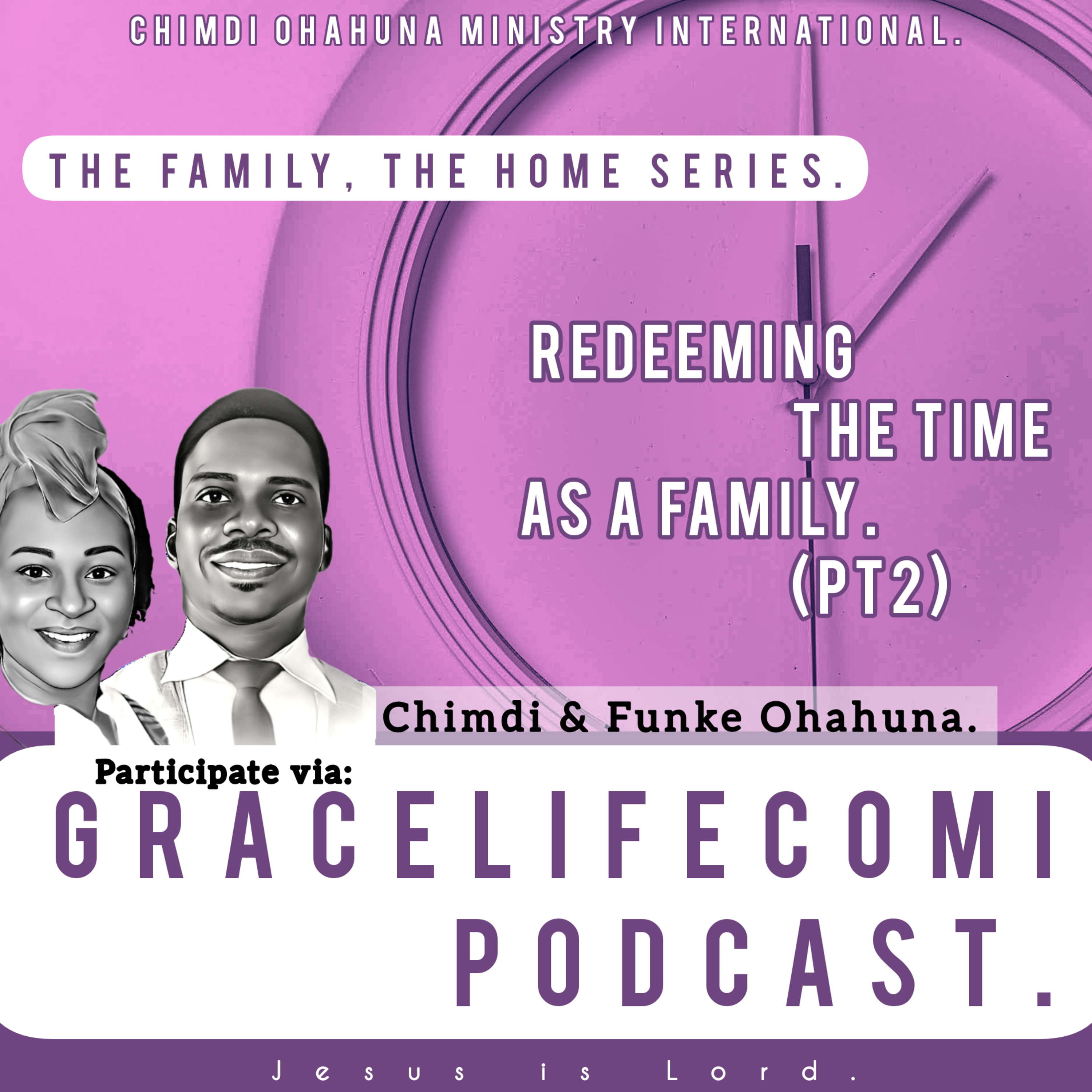 CHIMDI OHAHUNA MINISTRY INTERNATIONAL.

THE FAMILY, THE HOME SERIES.

REDEEMING THE TIME AS A FAMILY. (PT2)

Chimdi & Funke Ohahuna.

Participate via:

GRACELIFECOMI PODCAST.

Jesus is Lord.